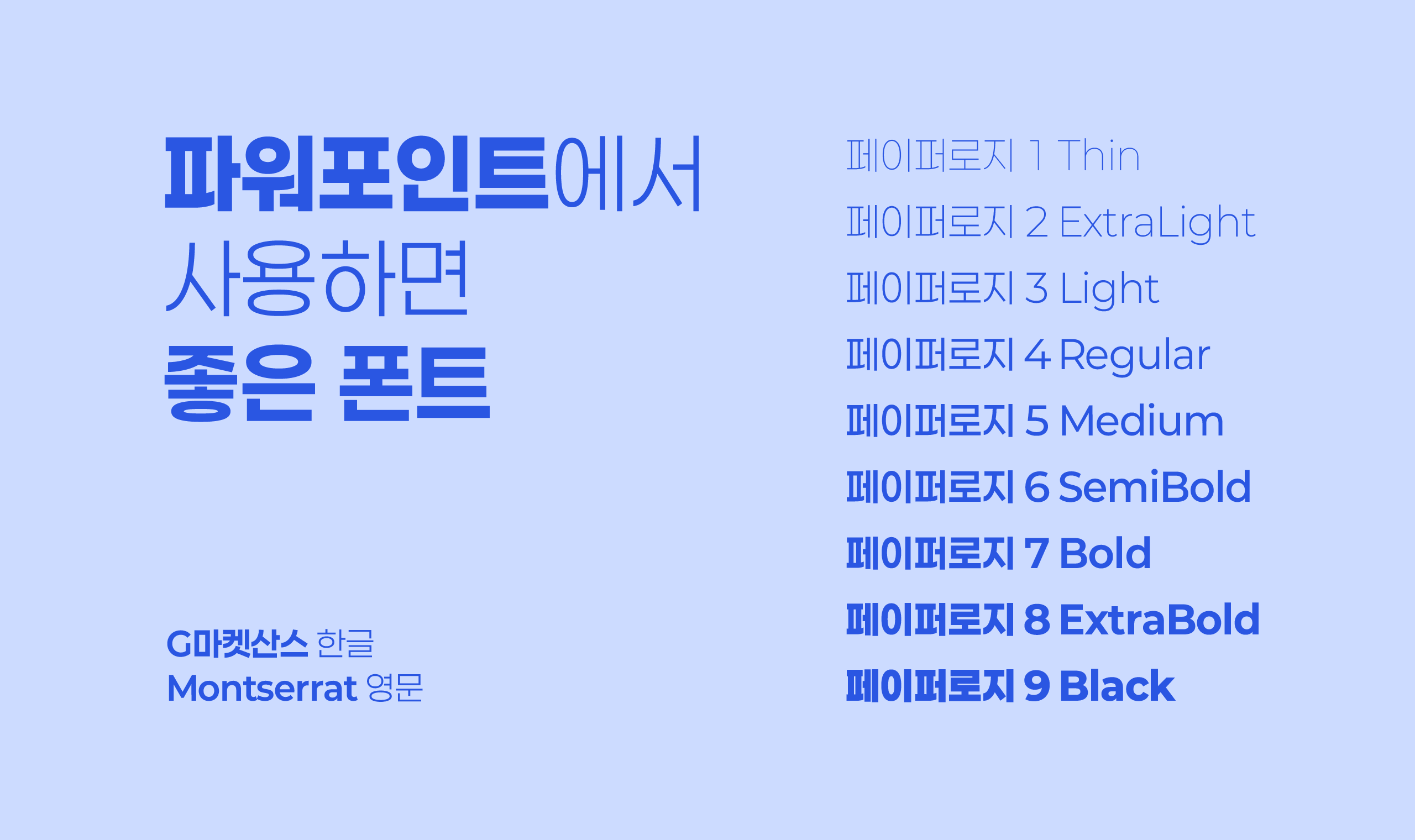 파워포인트에서
사용하면
좋은 폰트

G마켓산스 한글
Montserrat 영문

페이퍼로지 1 Thin
페이퍼로지 2 ExtraLight
페이퍼로지 3 Light
페이퍼로지 4 Regular
페이퍼로지 5 Medium
페이퍼로지 6 SemiBold
페이퍼로지 7 Bold
페이퍼로지 8 ExtraBold
페이퍼로지 9 Black